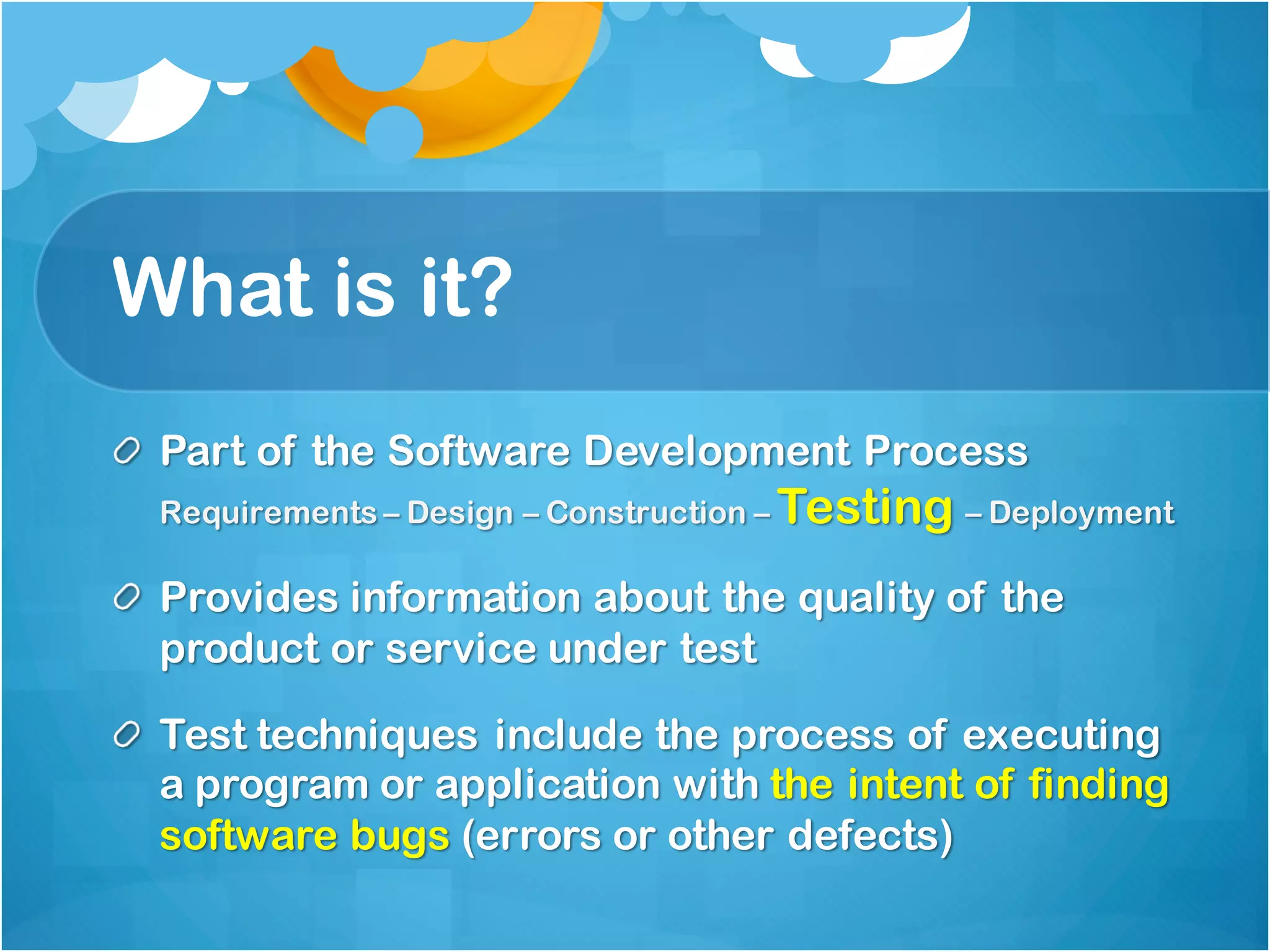 What is it?

Part of the Software Development Process

Requirements – Design – Construction – Testing – Deployment

Provides information about the quality of the product or service under test

Test techniques include the process of executing a program or application with the intent of finding software bugs (errors or other defects)